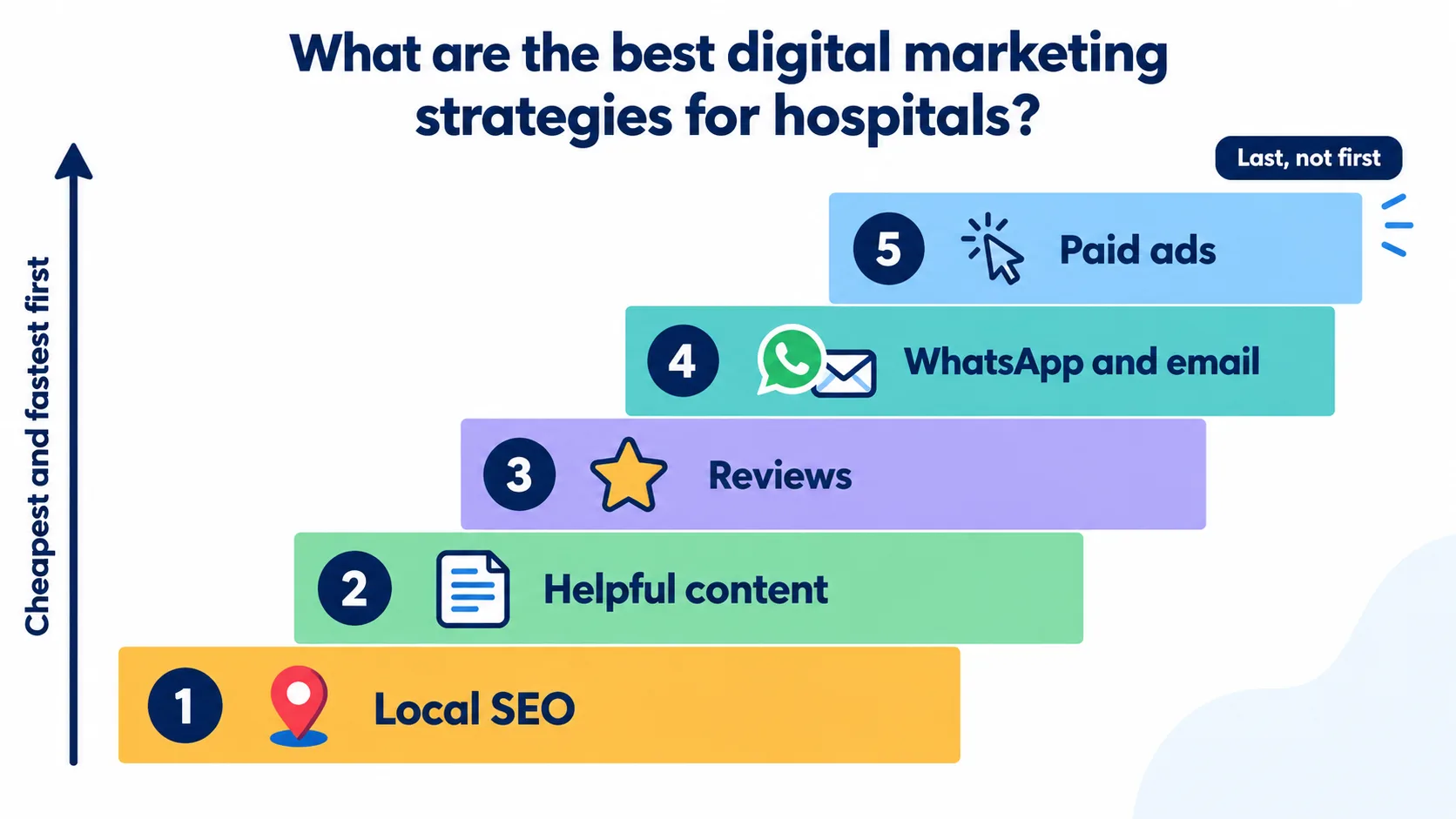 What are the best digital marketing strategies for hospitals?

Cheapest and fastest first

Last, not first

5 Paid ads

4 WhatsApp and email

3 Reviews

2 Helpful content

1 Local SEO